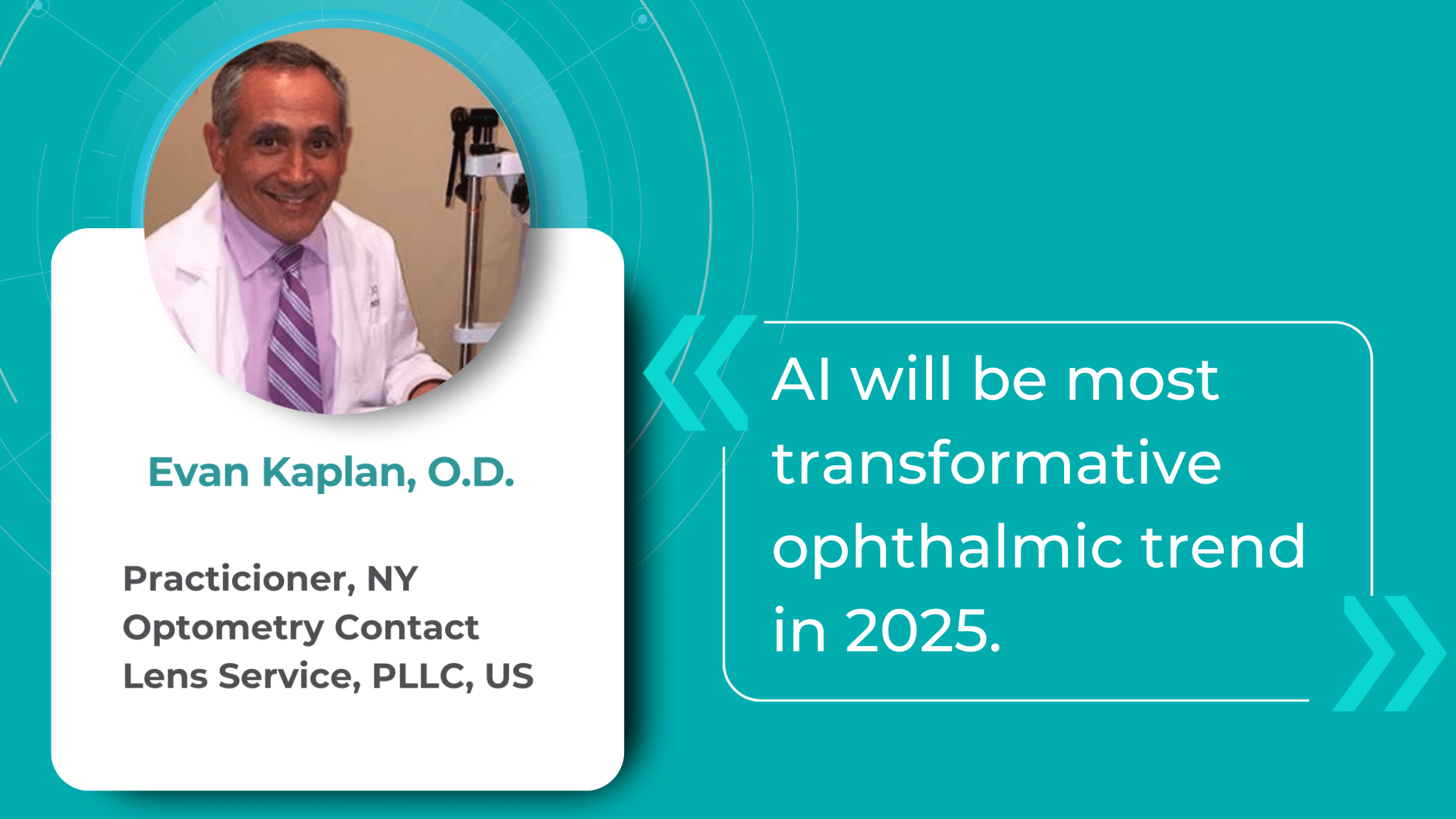 Evan Kaplan, O.D.

Practicioner, NY Optometry Contact Lens Service, PLLC, US

AI will be most transformative ophthalmic trend in 2025.